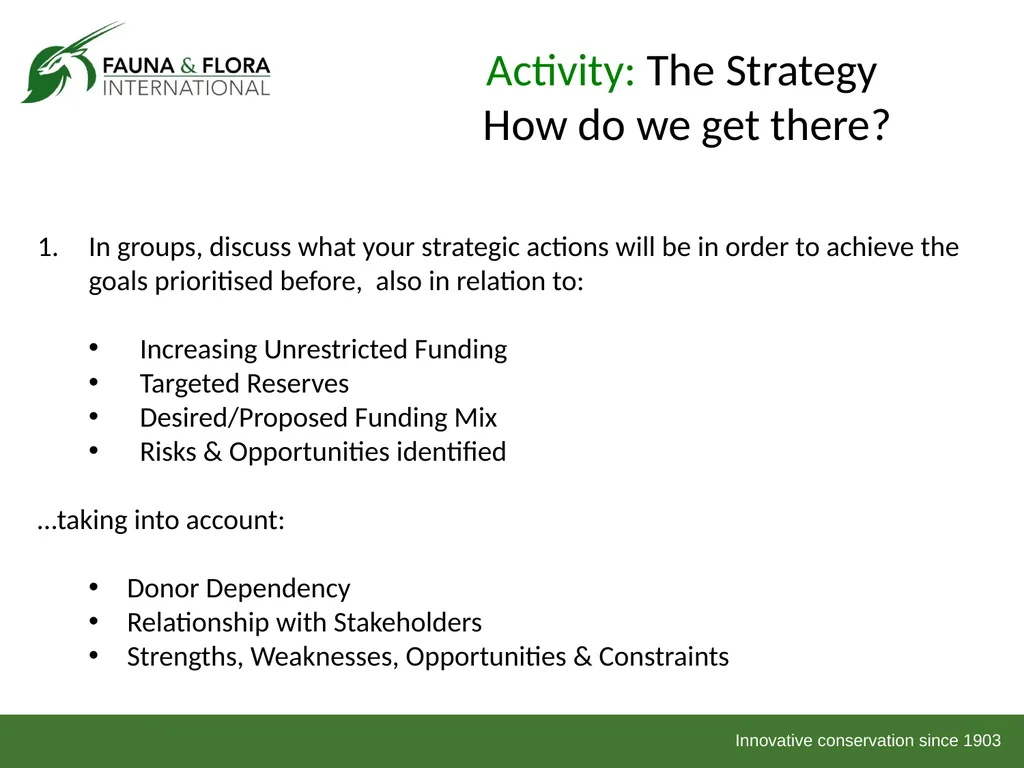 FAUNA & FLORA INTERNATIONAL

Activity: The Strategy
How do we get there?

1. In groups, discuss what your strategic actions will be in order to achieve the goals prioritised before, also in relation to:

• Increasing Unrestricted Funding
• Targeted Reserves
• Desired/Proposed Funding Mix
• Risks & Opportunities identified

…taking into account:

• Donor Dependency
• Relationship with Stakeholders
• Strengths, Weaknesses, Opportunities & Constraints

Innovative conservation since 1903